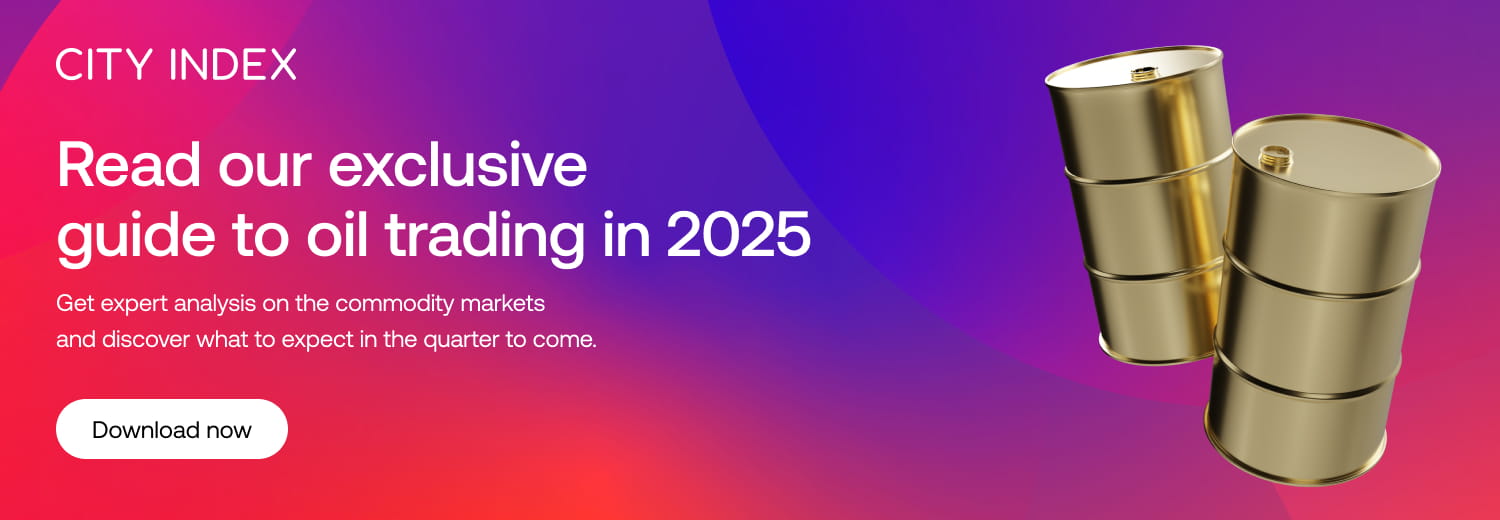 CITY INDEX

Read our exclusive guide to oil trading in 2025

Get expert analysis on the commodity markets and discover what to expect in the quarter to come.

Download now